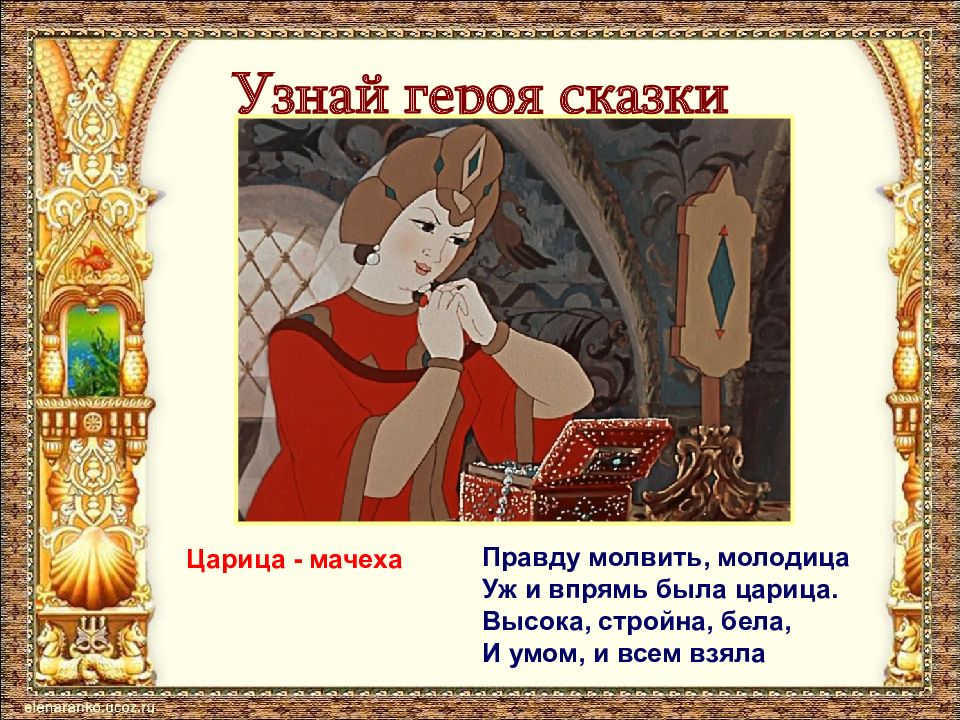 Узнай героя сказки

Царица - мачеха

Правду молвить, молодица
Уж и впрямь была царица.
Высока, стройна, бела,
И умом, и всем взяла

elenaranko.ucoz.ru